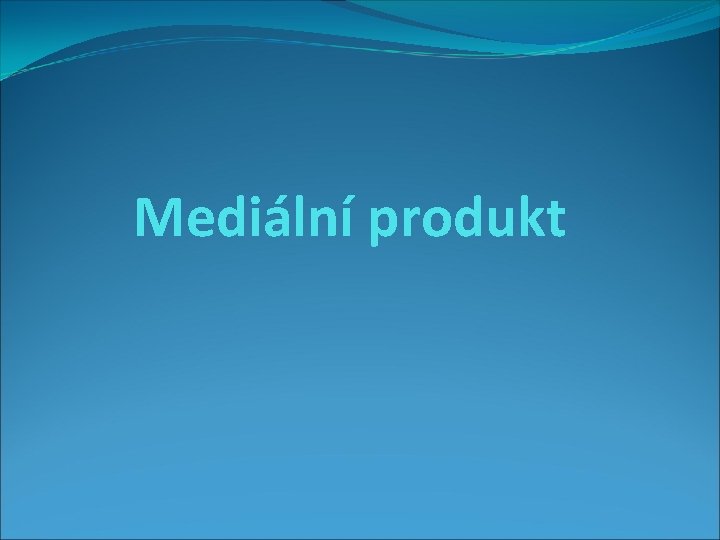 Mediální produkt